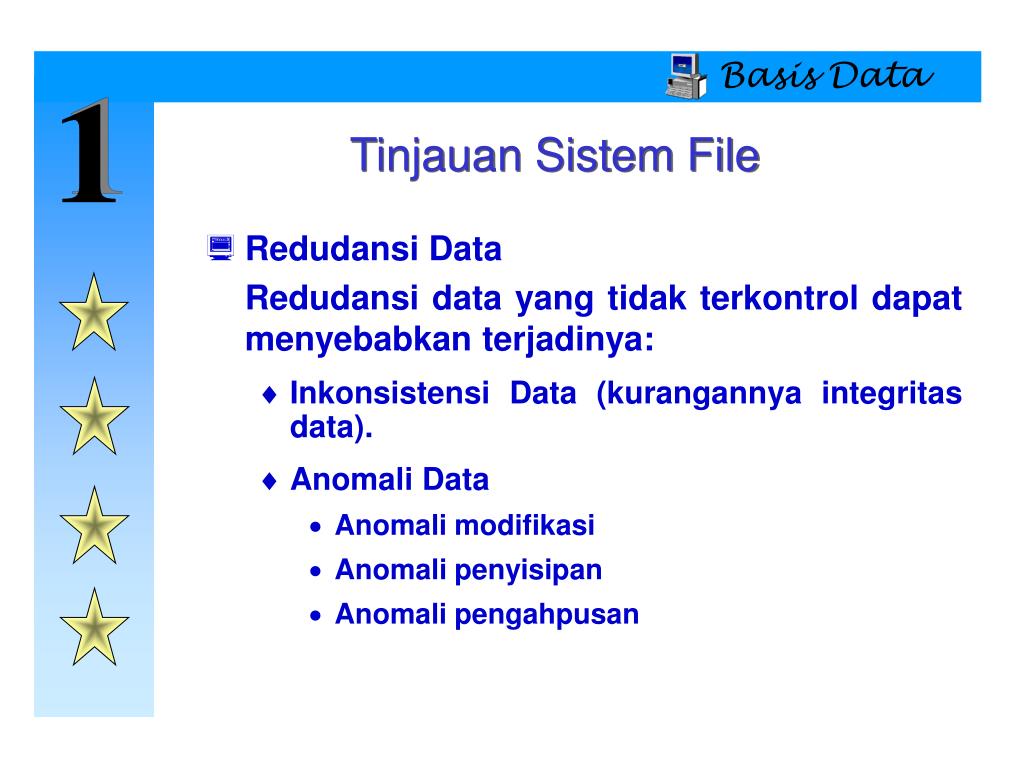 Basis Data

1

Tinjauan Sistem File

Redudansi Data

Redudansi data yang tidak terkontrol dapat menyebabkan terjadinya:

♦ Inkonsistensi Data (kurangannya integritas data).

♦ Anomali Data

• Anomali modifikasi

• Anomali penyisipan

• Anomali pengahpusan